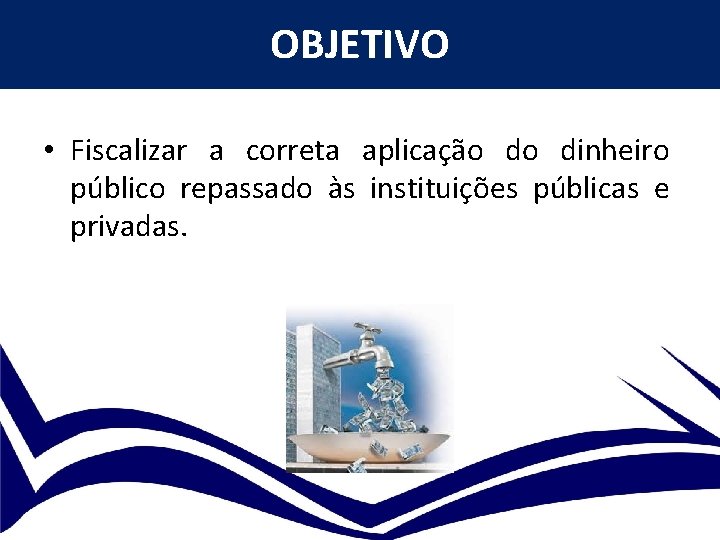 OBJETIVO

• Fiscalizar a correta aplicação do dinheiro público repassado às instituições públicas e privadas.